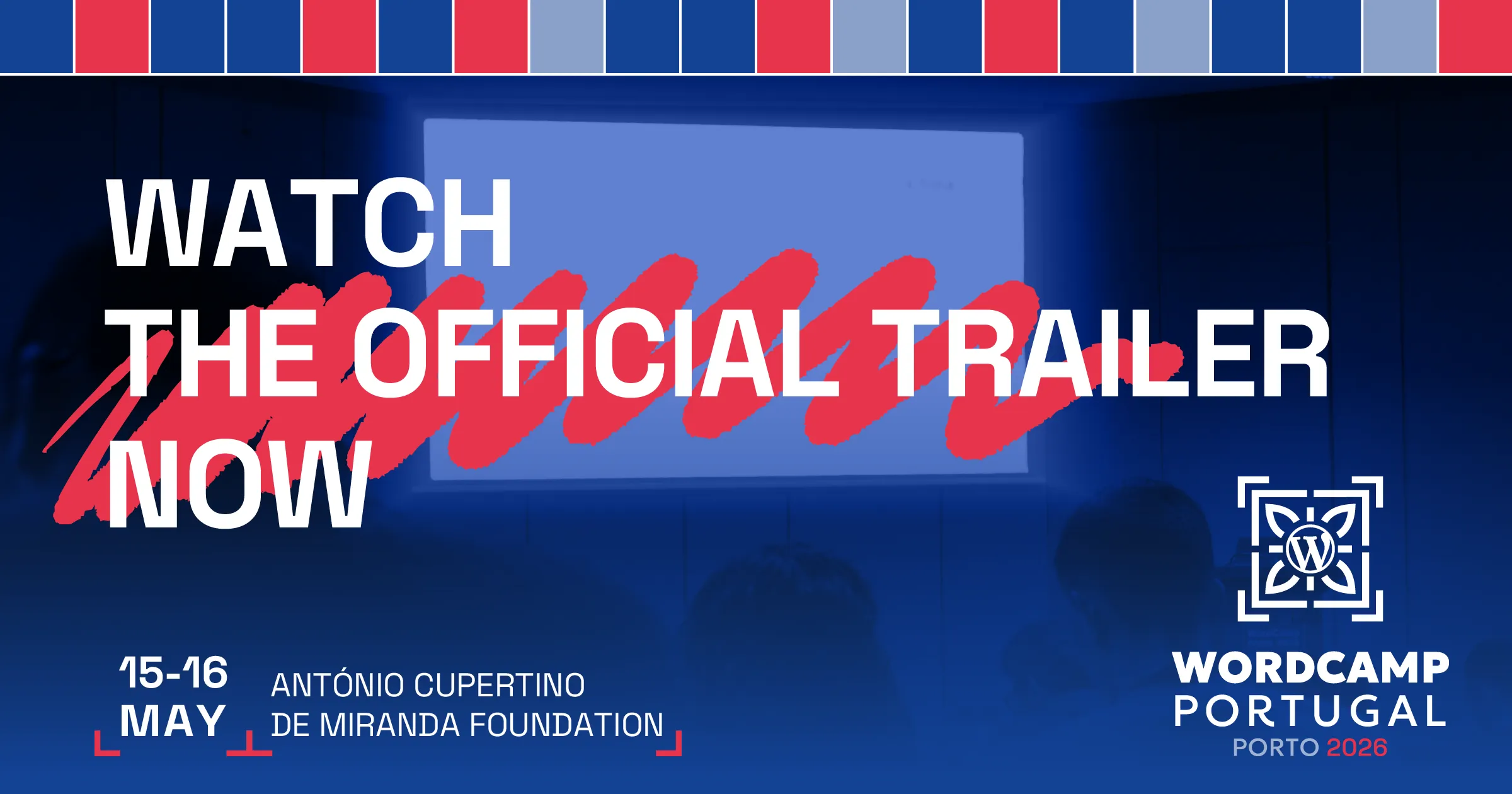 WATCH
THE OFFICIAL TRAILER
NOW

15-16
MAY

ANTÓNIO CUPERTINO
DE MIRANDA FOUNDATION

WORDCAMP
PORTUGAL
PORTO 2026